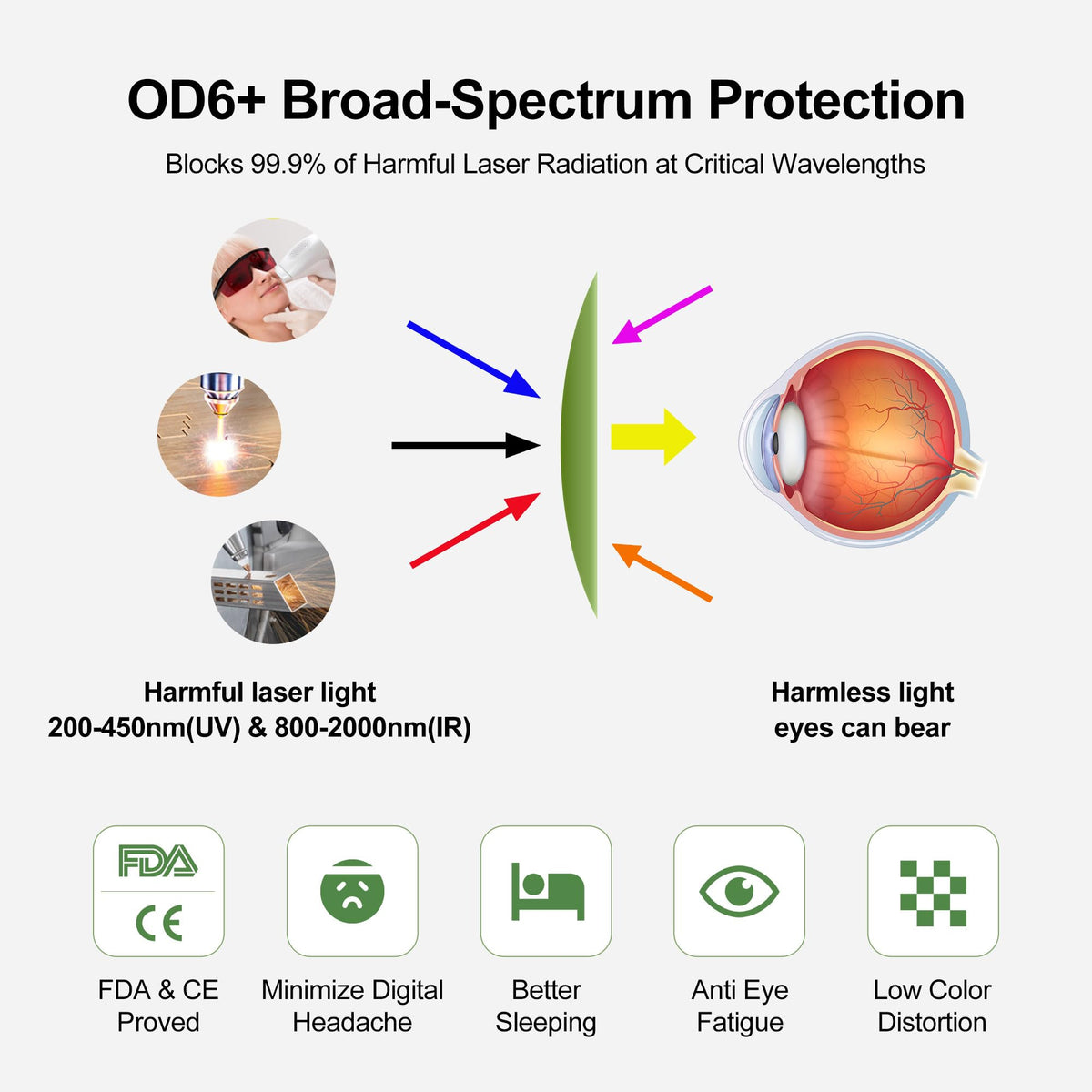 OD6+ Broad-Spectrum Protection

Blocks 99.9% of Harmful Laser Radiation at Critical Wavelengths

Harmful laser light
200-450nm(UV) & 800-2000nm(IR)

Harmless light
eyes can bear

FDA

CE

FDA & CE Proved

Minimize Digital Headache

Better Sleeping

Anti Eye Fatigue

Low Color Distortion